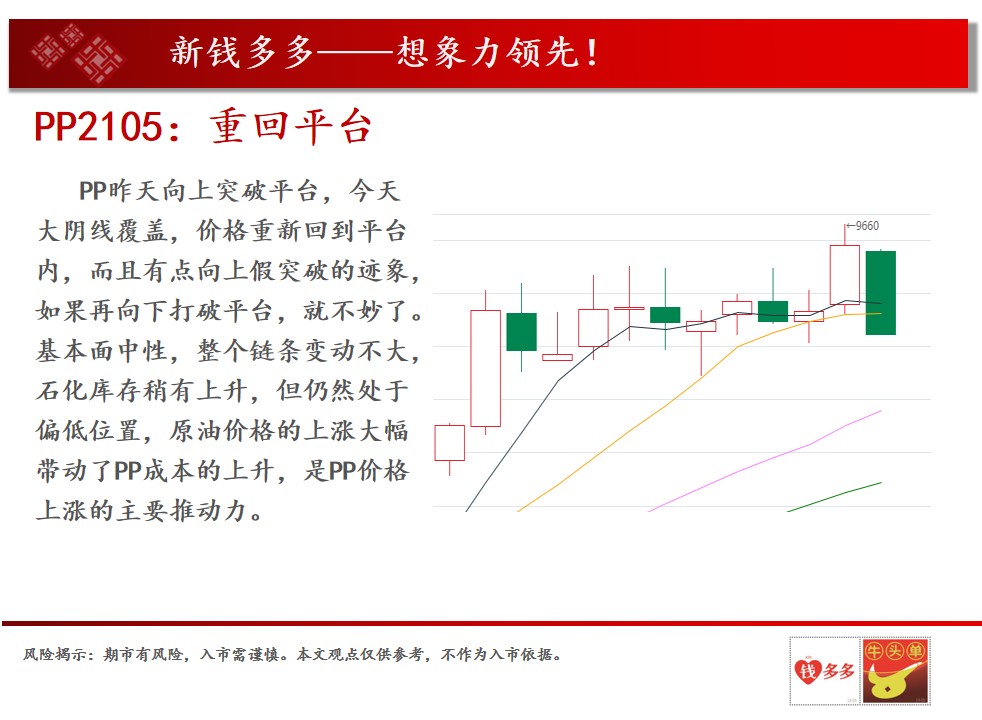 新钱多多——想象力领先！

PP2105：重回平台

PP昨天向上突破平台，今天大阴线覆盖，价格重新回到平台内，而且有点向上假突破的迹象，如果再向下打破平台，就不妙了。基本面中性，整个链条变动不大，石化库存稍有上升，但仍然处于偏低位置，原油价格的上涨大幅带动了PP成本的上升，是PP价格上涨的主要推动力。

←9660

风险揭示：期市有风险，入市需谨慎。本文观点仅供参考，不作为入市依据。

钱多多

牛头单